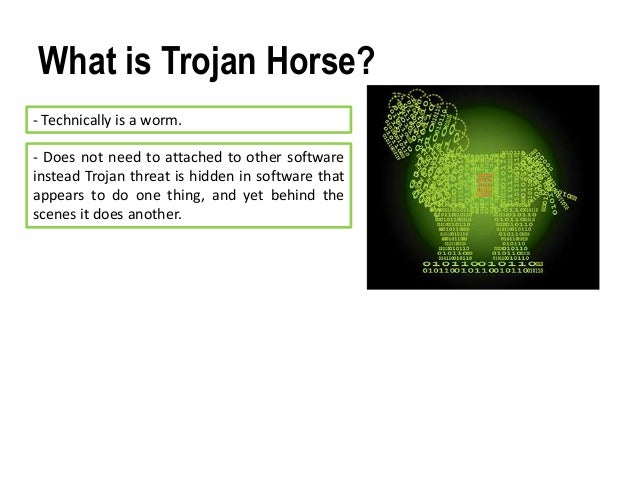 What is Trojan Horse?

- Technically is a worm.

- Does not need to attached to other software instead Trojan threat is hidden in software that appears to do one thing, and yet behind the scenes it does another.